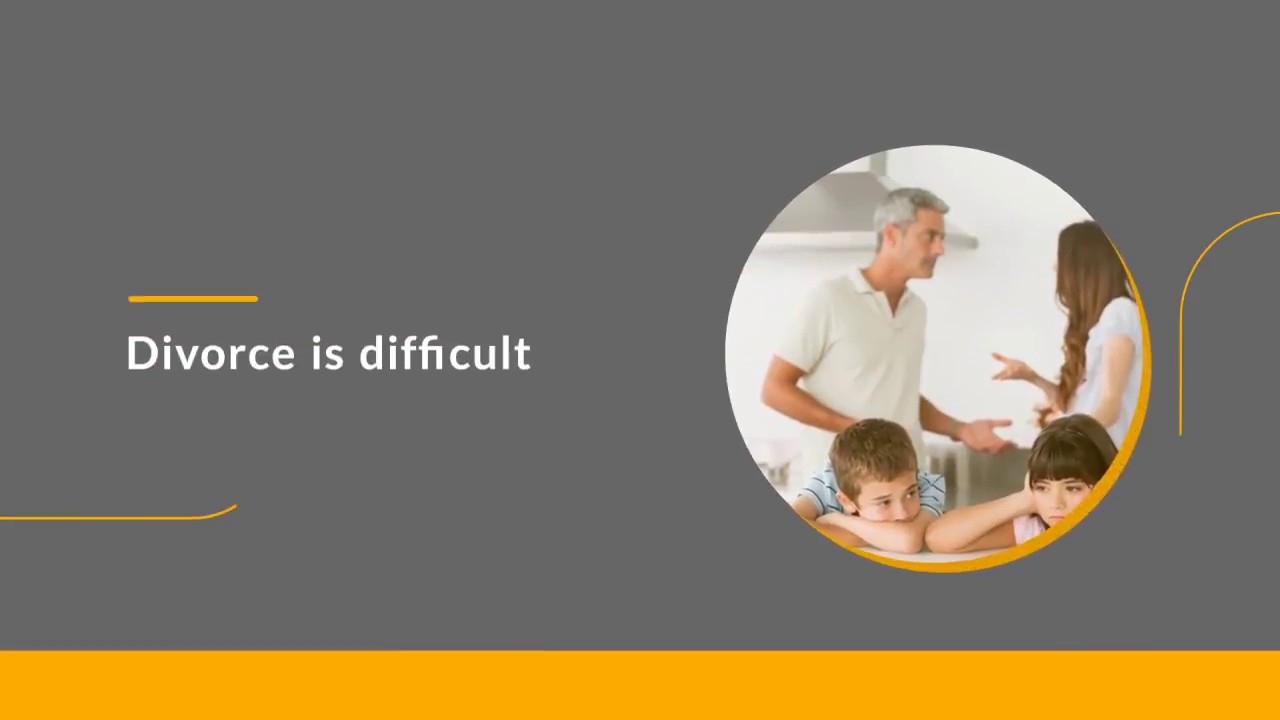 Divorce is difficult